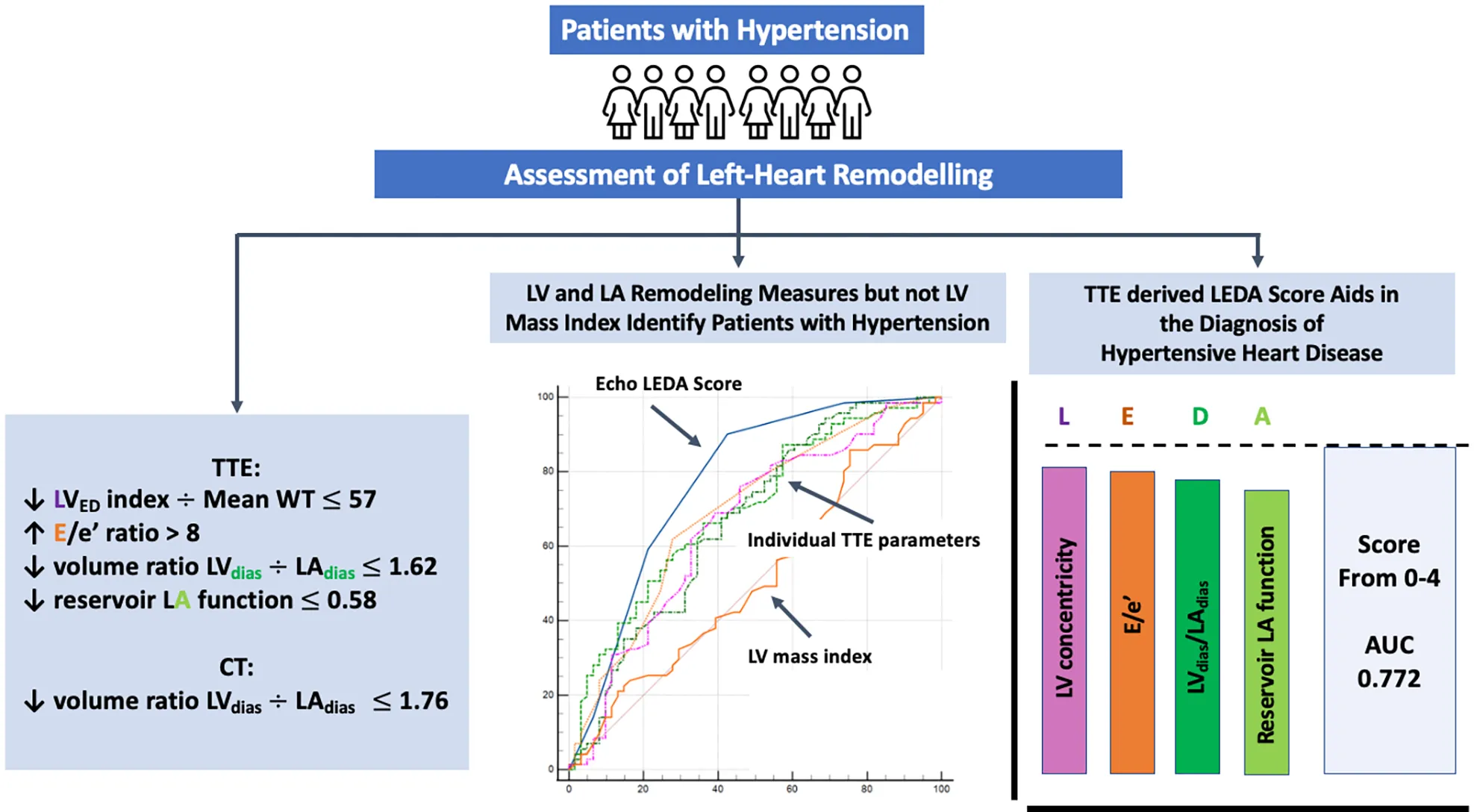 Patients with Hypertension

Assessment of Left-Heart Remodelling

TTE:
↓ $LV_{ED}$ index ÷ Mean WT ≤ 57
↑ E/e' ratio > 8
↓ volume ratio $LV_{dias}$ ÷ $LA_{dias}$ ≤ 1.62
↓ reservoir LA function ≤ 0.58

CT:
↓ volume ratio $LV_{dias}$ ÷ $LA_{dias}$ ≤ 1.76

LV and LA Remodeling Measures but not LV Mass Index Identify Patients with Hypertension

Echo LEDA Score

Individual TTE parameters

LV mass index

100
80
60
40
20
0
0 20 40 60 80 100

TTE derived LEDA Score Aids in the Diagnosis of Hypertensive Heart Disease

L E D A

LV concentricity

E/e'

$LV_{dias}/LA_{dias}$

Reservoir LA function

Score From 0-4

AUC 0.772